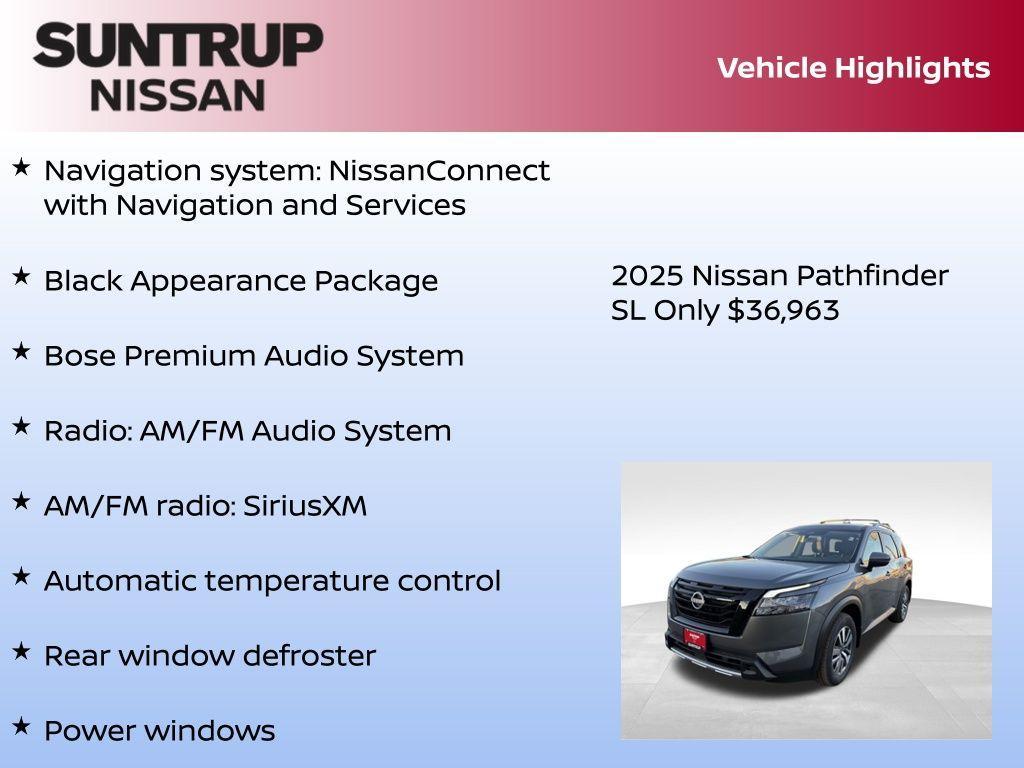 SUNTRUP NISSAN

Vehicle Highlights

★ Navigation system: NissanConnect with Navigation and Services

★ Black Appearance Package

★ Bose Premium Audio System

★ Radio: AM/FM Audio System

★ AM/FM radio: SiriusXM

★ Automatic temperature control

★ Rear window defroster

★ Power windows

2025 Nissan Pathfinder SL Only $36,963